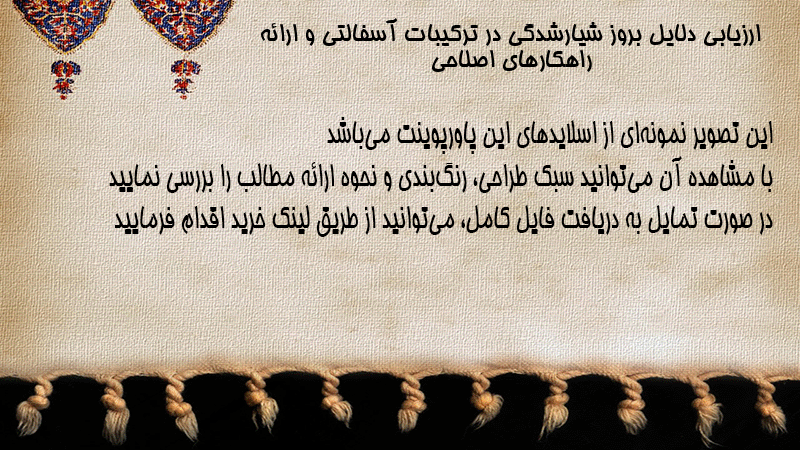 ارزیابی دلایل بروز شیارشدگی در ترکیبات آسفالتی و ارائه راهکارهای اصلاحی

این تصویر نمونه‌ای از اسلایدهای این پاورپوینت می‌باشد
با مشاهده آن می‌توانید سبک طراحی، رنگ‌بندی و نحوه ارائه مطالب را بررسی نمایید
در صورت تمایل به دریافت فایل کامل، می‌توانید از طریق لینک خرید اقدام فرمایید